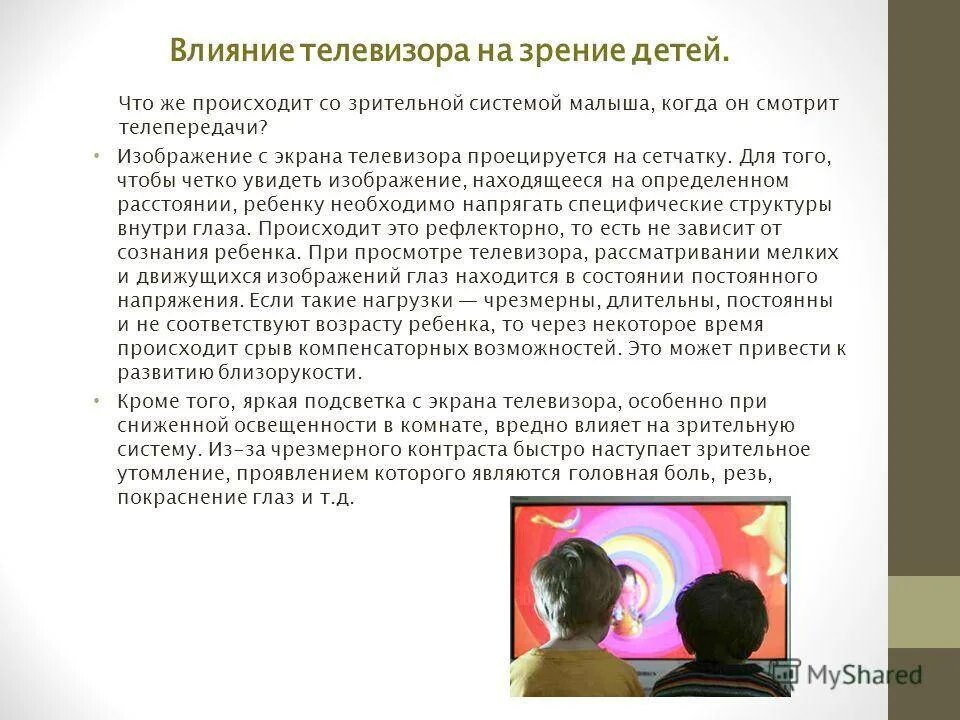 Влияние телевизора на зрение детей.

Что же происходит со зрительной системой малыша, когда он смотрит телепередачи?

• Изображение с экрана телевизора проецируется на сетчатку. Для того, чтобы четко увидеть изображение, находящееся на определенном расстоянии, ребенку необходимо напрягать специфические структуры внутри глаза. Происходит это рефлекторно, то есть не зависит от сознания ребенка. При просмотре телевизора, рассматривании мелких и движущихся изображений глаз находится в состоянии постоянного напряжения. Если такие нагрузки — чрезмерны, длительны, постоянны и не соответствуют возрасту ребенка, то через некоторое время происходит срыв компенсаторных возможностей. Это может привести к развитию близорукости.

• Кроме того, яркая подсветка с экрана телевизора, особенно при сниженной освещенности в комнате, вредно влияет на зрительную систему. Из-за чрезмерного контраста быстро наступает зрительное утомление, проявлением которого являются головная боль, резь, покраснение глаз и т.д.

MyShared